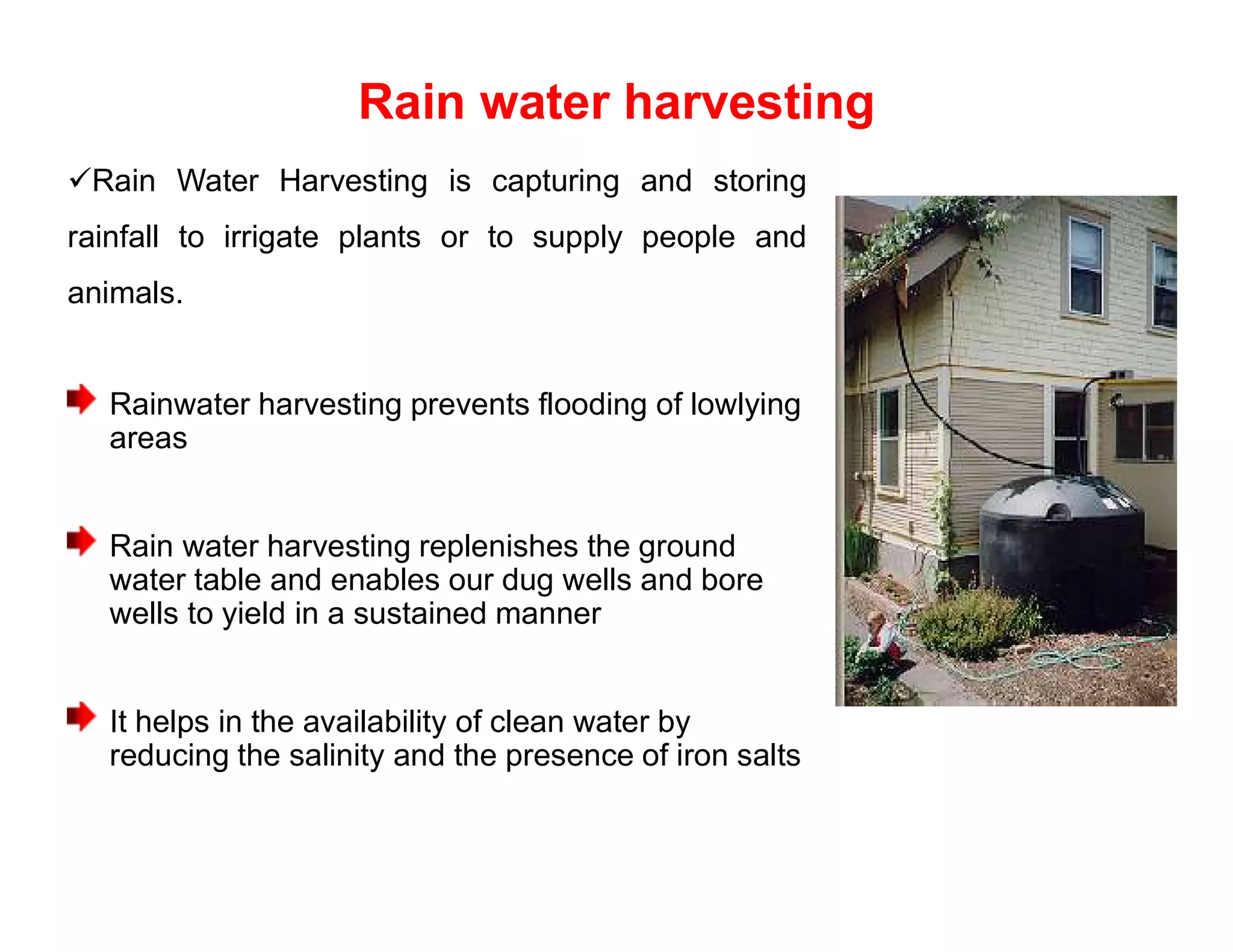 Rain water harvesting

✓Rain Water Harvesting is capturing and storing rainfall to irrigate plants or to supply people and animals.

Rainwater harvesting prevents flooding of lowlying areas

Rain water harvesting replenishes the ground water table and enables our dug wells and bore wells to yield in a sustained manner

It helps in the availability of clean water by reducing the salinity and the presence of iron salts